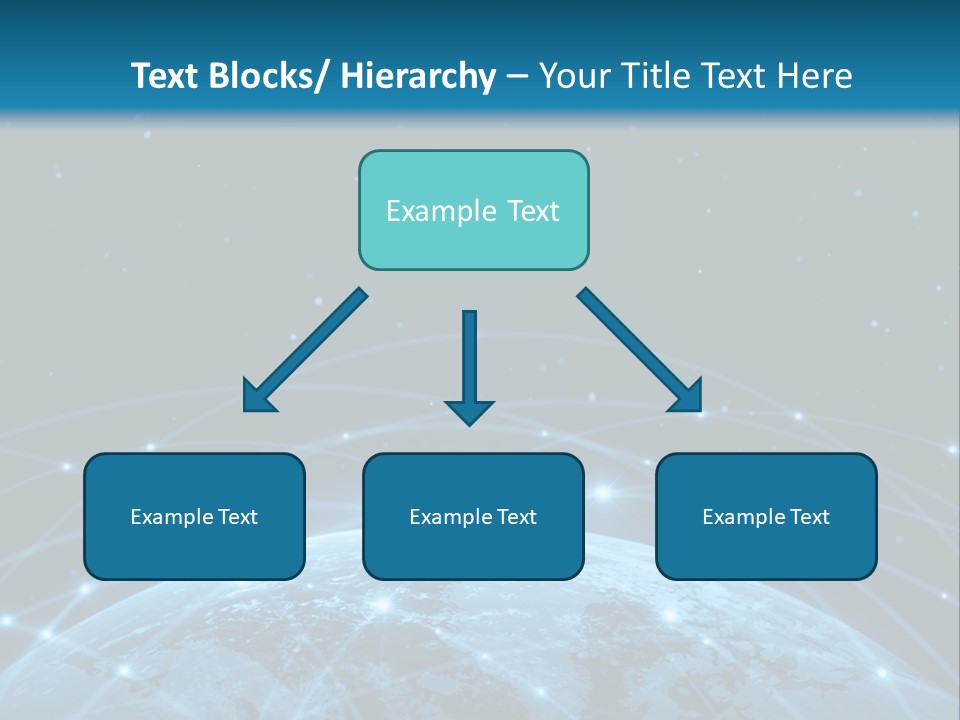 Text Blocks/ Hierarchy – Your Title Text Here

Example Text

Example Text

Example Text

Example Text